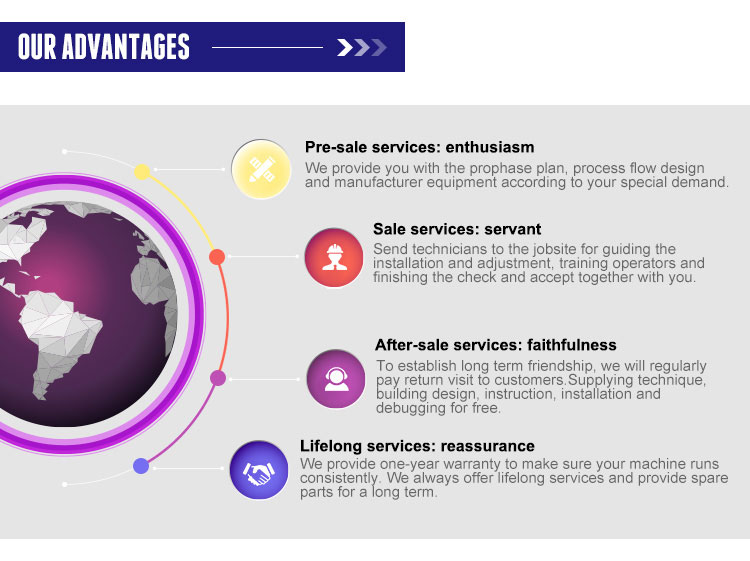 OUR ADVANTAGES

Pre-sale services: enthusiasm
We provide you with the prophase plan, process flow design and manufacturer equipment according to your special demand.

Sale services: servant
Send technicians to the jobsite for guiding the installation and adjustment, training operators and finishing the check and accept together with you.

After-sale services: faithfulness
To establish long term friendship, we will regularly pay return visit to customers.Supplying technique, building design, instruction, installation and debugging for free.

Lifelong services: reassurance
We provide one-year warranty to make sure your machine runs consistently. We always offer lifelong services and provide spare parts for a long term.